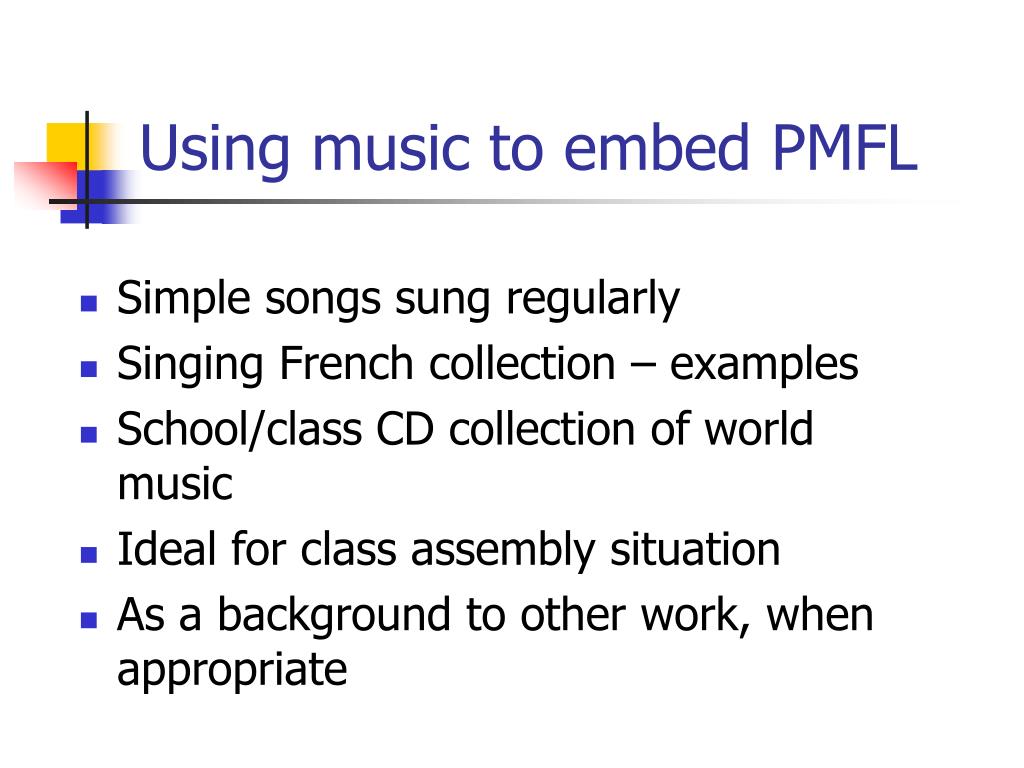 Using music to embed PMFL

- Simple songs sung regularly
- Singing French collection – examples
- School/class CD collection of world music
- Ideal for class assembly situation
- As a background to other work, when appropriate